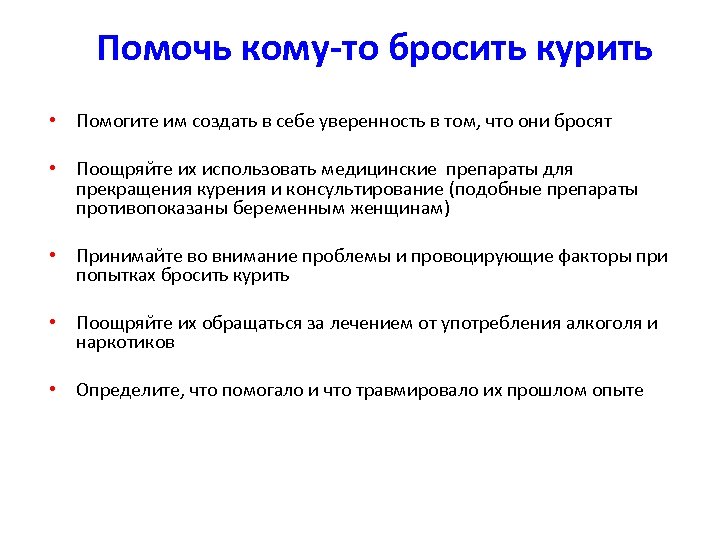 Помочь кому-то бросить курить

• Помогите им создать в себе уверенность в том, что они бросят

• Поощряйте их использовать медицинские препараты для прекращения курения и консультирование (подобные препараты противопоказаны беременным женщинам)

• Принимайте во внимание проблемы и провоцирующие факторы при попытках бросить курить

• Поощряйте их обращаться за лечением от употребления алкоголя и наркотиков

• Определите, что помогало и что травмировало их прошлом опыте